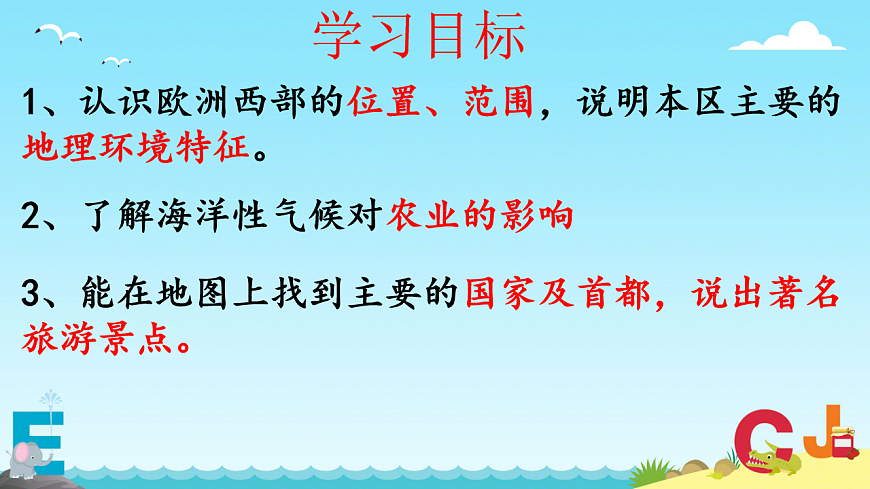 学习目标

1、认识欧洲西部的位置、范围，说明本区主要的地理环境特征。

2、了解海洋性气候对农业的影响

3、能在地图上找到主要的国家及首都，说出著名旅游景点。

E C J